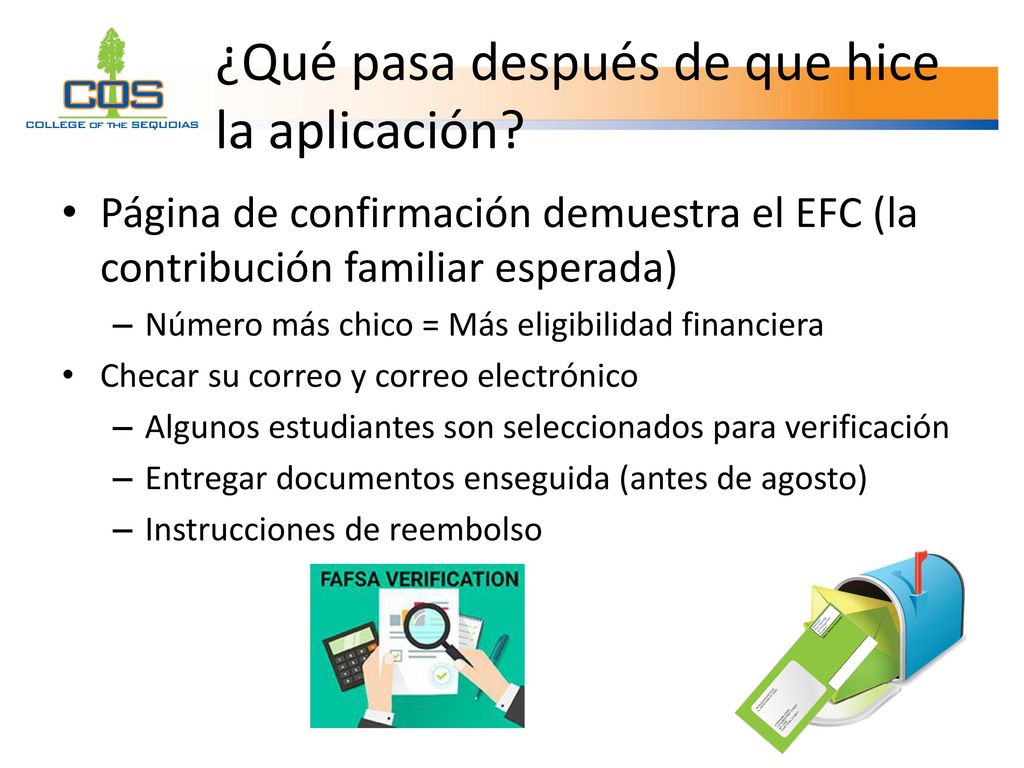 COS
COLLEGE OF THE SEQUOIAS

¿Qué pasa después de que hice la aplicación?

• Página de confirmación demuestra el EFC (la contribución familiar esperada)
– Número más chico = Más eligibilidad financiera
• Checar su correo y correo electrónico
– Algunos estudiantes son seleccionados para verificación
– Entregar documentos enseguida (antes de agosto)
– Instrucciones de reembolso

FAFSA VERIFICATION